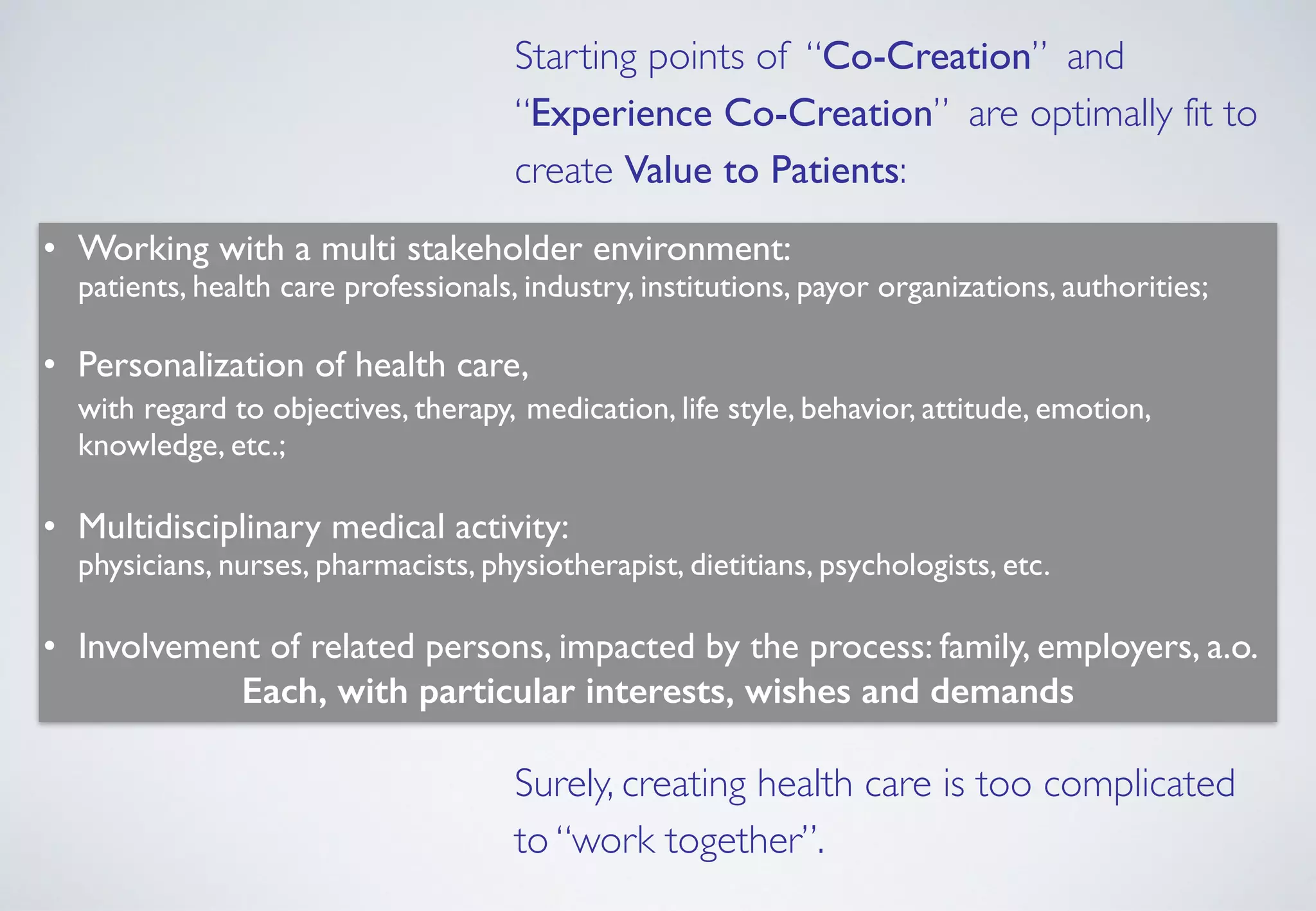 Starting points of "Co-Creation" and "Experience Co-Creation" are optimally fit to create Value to Patients:

• Working with a multi stakeholder environment:
patients, health care professionals, industry, institutions, payor organizations, authorities;

• Personalization of health care,
with regard to objectives, therapy, medication, life style, behavior, attitude, emotion, knowledge, etc.;

• Multidisciplinary medical activity:
physicians, nurses, pharmacists, physiotherapist, dietitians, psychologists, etc.

• Involvement of related persons, impacted by the process: family, employers, a.o.
Each, with particular interests, wishes and demands

Surely, creating health care is too complicated to "work together".